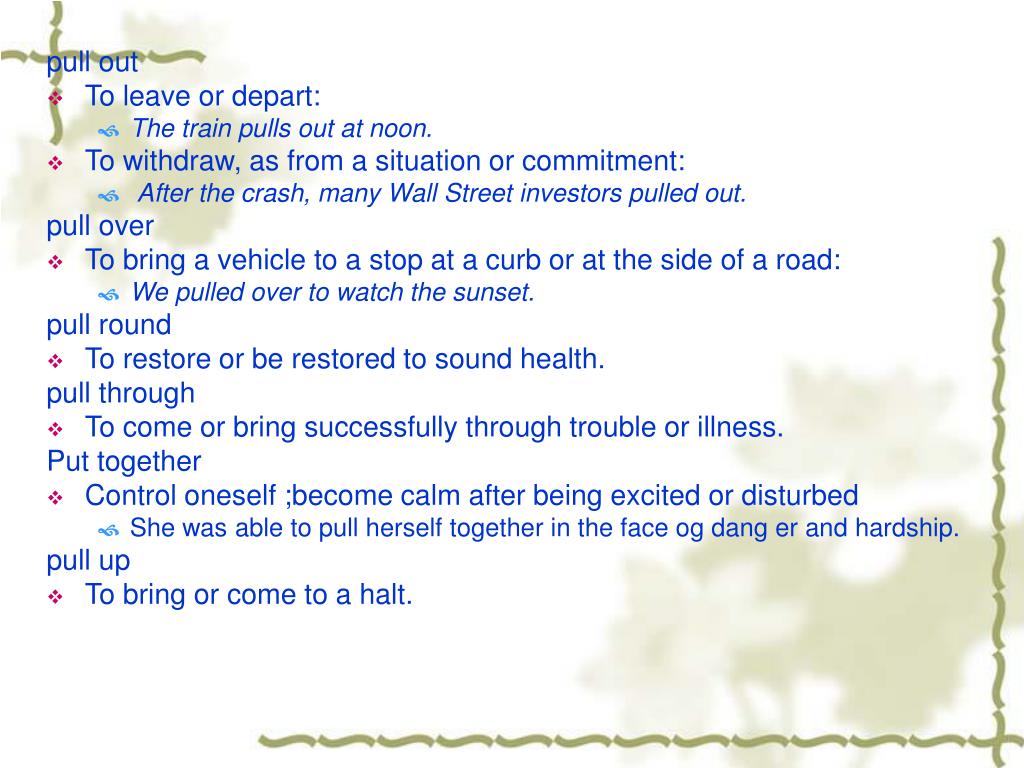 pull out
To leave or depart:
The train pulls out at noon.
To withdraw, as from a situation or commitment:
After the crash, many Wall Street investors pulled out.
pull over
To bring a vehicle to a stop at a curb or at the side of a road:
We pulled over to watch the sunset.
pull round
To restore or be restored to sound health.
pull through
To come or bring successfully through trouble or illness.
Put together
Control oneself ;become calm after being excited or disturbed
She was able to pull herself together in the face og dang er and hardship.
pull up
To bring or come to a halt.